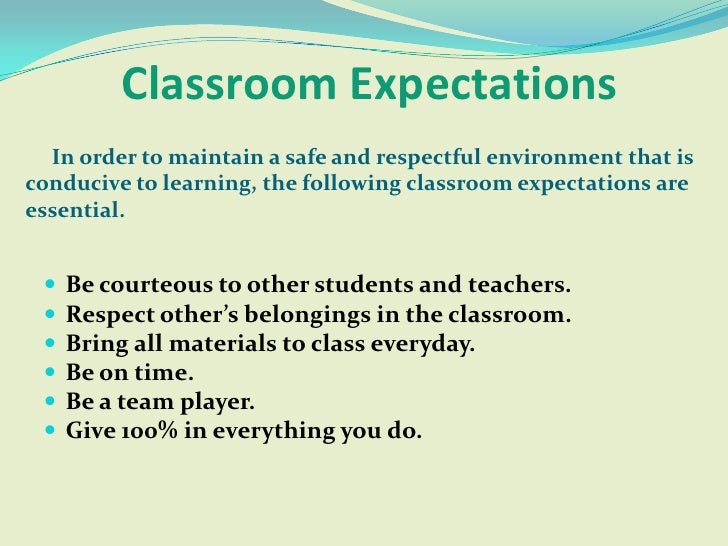 Classroom Expectations

In order to maintain a safe and respectful environment that is conducive to learning, the following classroom expectations are essential.

- Be courteous to other students and teachers.
- Respect other's belongings in the classroom.
- Bring all materials to class everyday.
- Be on time.
- Be a team player.
- Give 100% in everything you do.